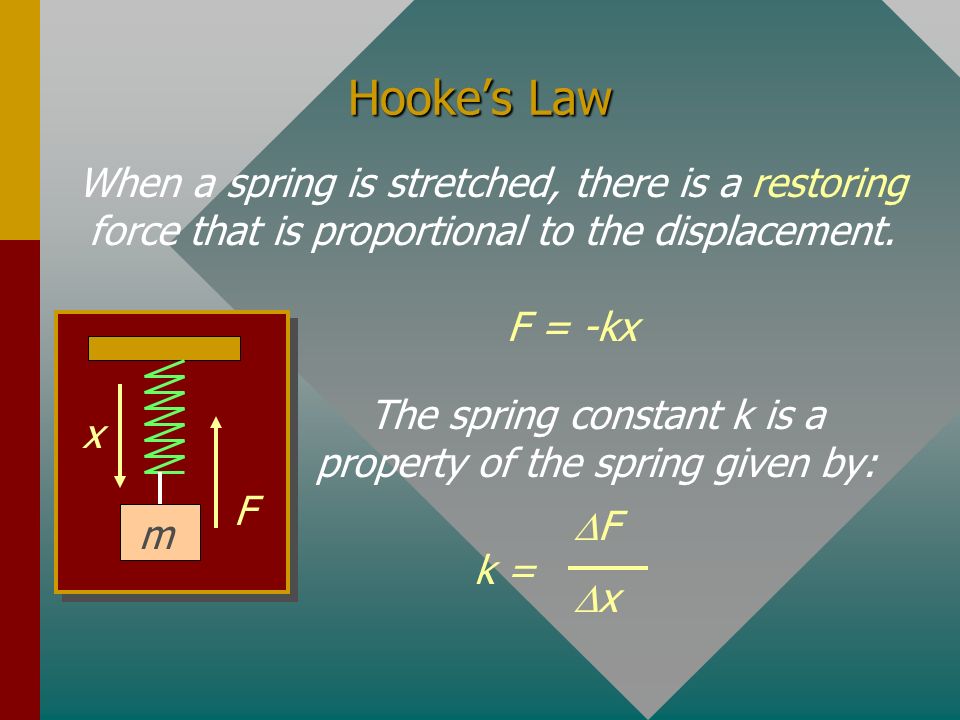 Hooke's Law

When a spring is stretched, there is a restoring force that is proportional to the displacement.

x

F

m

$F = -kx$

The spring constant k is a property of the spring given by:

$k = \frac{\Delta F}{\Delta x}$